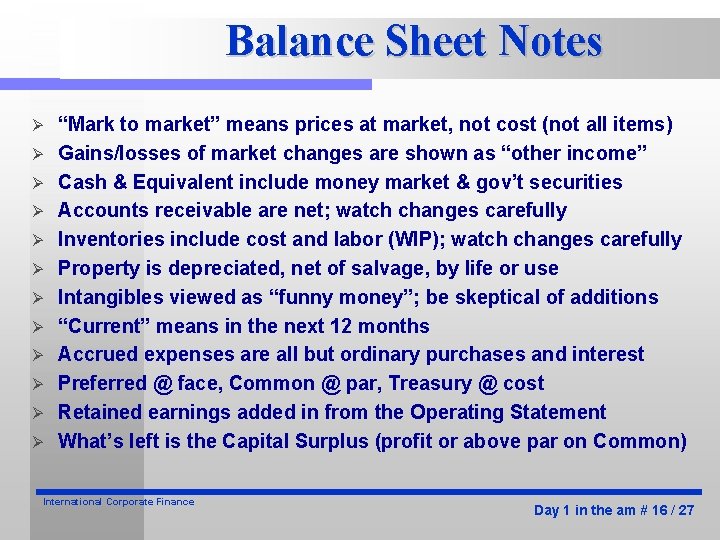 Balance Sheet Notes

➢ “Mark to market” means prices at market, not cost (not all items)
➢ Gains/losses of market changes are shown as “other income”
➢ Cash & Equivalent include money market & gov’t securities
➢ Accounts receivable are net; watch changes carefully
➢ Inventories include cost and labor (WIP); watch changes carefully
➢ Property is depreciated, net of salvage, by life or use
➢ Intangibles viewed as “funny money”; be skeptical of additions
➢ “Current” means in the next 12 months
➢ Accrued expenses are all but ordinary purchases and interest
➢ Preferred @ face, Common @ par, Treasury @ cost
➢ Retained earnings added in from the Operating Statement
➢ What’s left is the Capital Surplus (profit or above par on Common)

International Corporate Finance

Day 1 in the am # 16 / 27